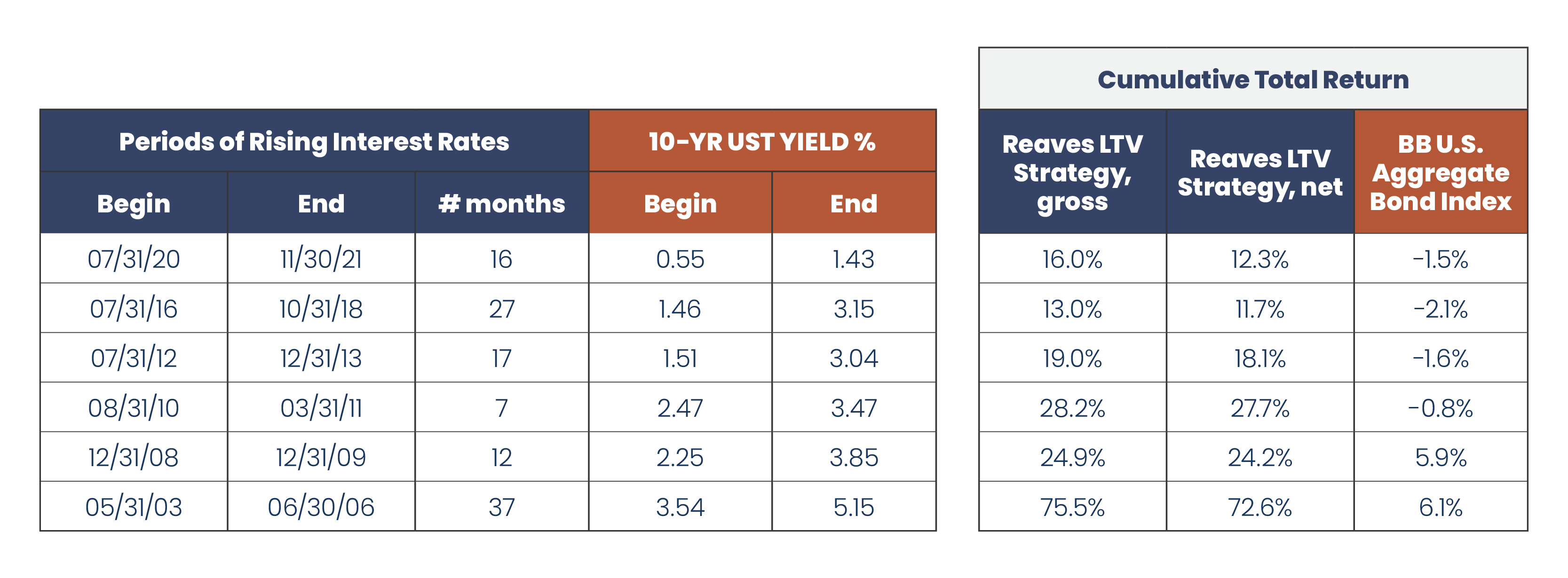 | Periods of Rising Interest Rates | | | 10-YR UST YIELD % | |
|---|---|---|---|---|
| Begin | End | # months | Begin | End |
| 07/31/20 | 11/30/21 | 16 | 0.55 | 1.43 |
| 07/31/16 | 10/31/18 | 27 | 1.46 | 3.15 |
| 07/31/12 | 12/31/13 | 17 | 1.51 | 3.04 |
| 08/31/10 | 03/31/11 | 7 | 2.47 | 3.47 |
| 12/31/08 | 12/31/09 | 12 | 2.25 | 3.85 |
| 05/31/03 | 06/30/06 | 37 | 3.54 | 5.15 |

| Cumulative Total Return | | |
|---|---|---|
| Reaves LTV Strategy, gross | Reaves LTV Strategy, net | BB U.S. Aggregate Bond Index |
| 16.0% | 12.3% | -1.5% |
| 13.0% | 11.7% | -2.1% |
| 19.0% | 18.1% | -1.6% |
| 28.2% | 27.7% | -0.8% |
| 24.9% | 24.2% | 5.9% |
| 75.5% | 72.6% | 6.1% |